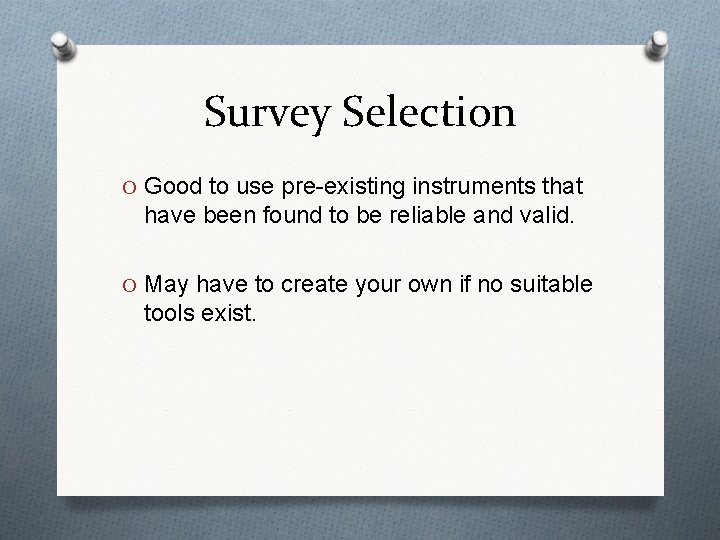 Survey Selection

O Good to use pre-existing instruments that have been found to be reliable and valid.

O May have to create your own if no suitable tools exist.